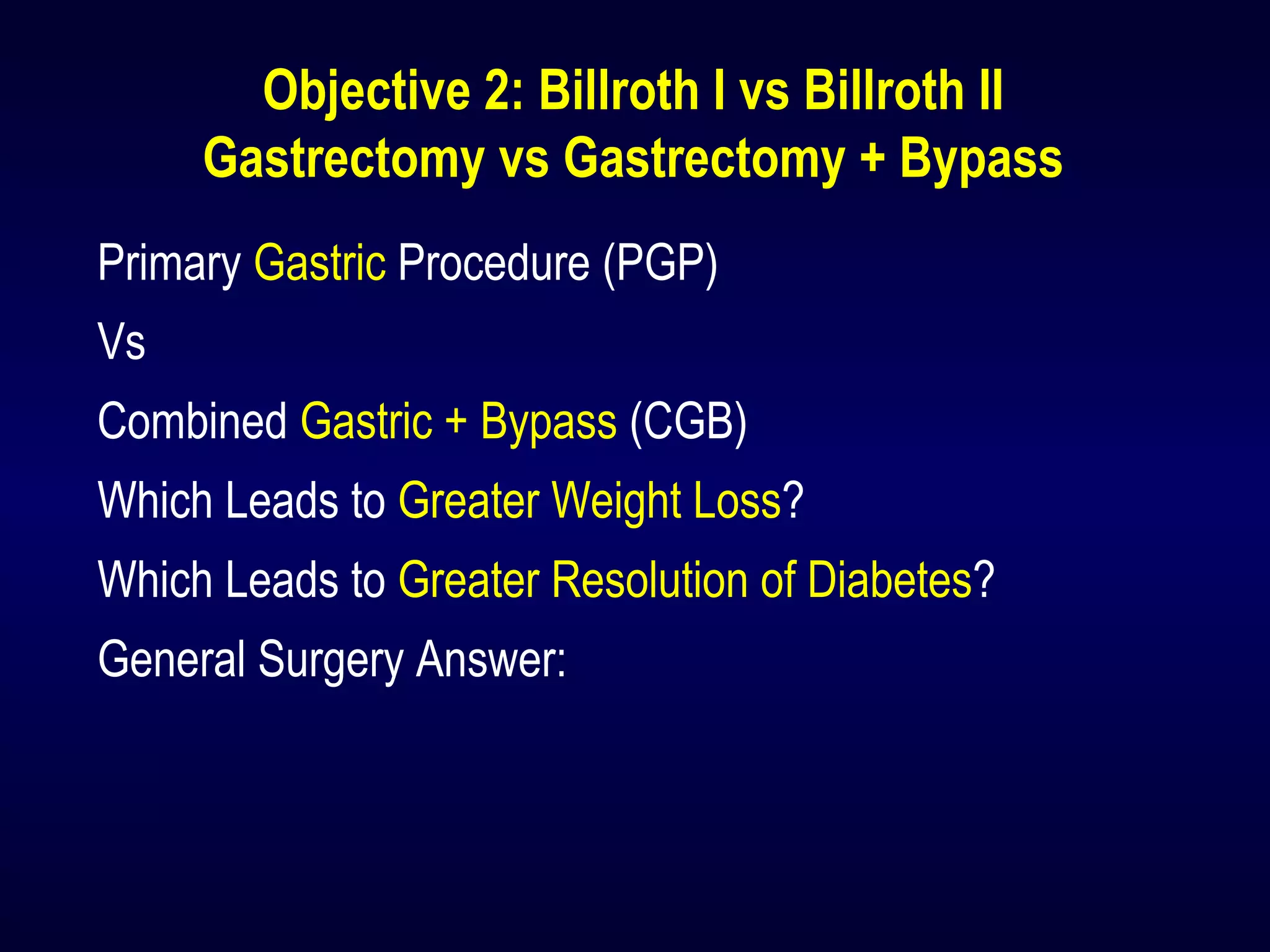 Objective 2: Billroth I vs Billroth II
Gastrectomy vs Gastrectomy + Bypass

Primary Gastric Procedure (PGP)

Vs

Combined Gastric + Bypass (CGB)

Which Leads to Greater Weight Loss?

Which Leads to Greater Resolution of Diabetes?

General Surgery Answer: